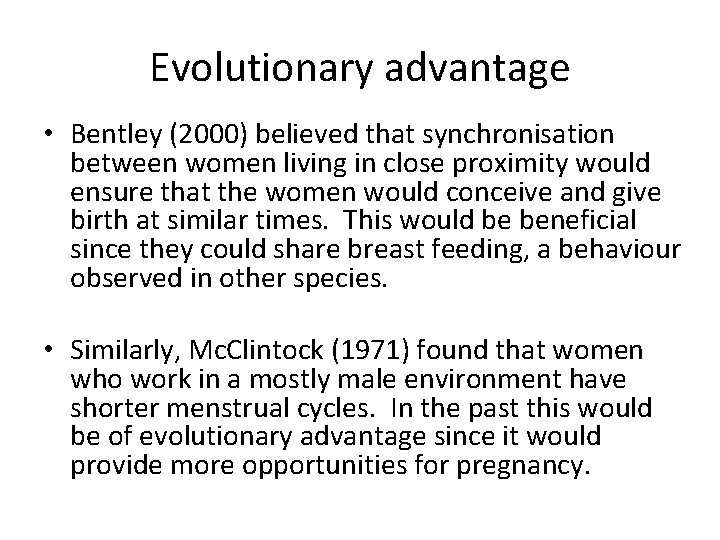 Evolutionary advantage

• Bentley (2000) believed that synchronisation between women living in close proximity would ensure that the women would conceive and give birth at similar times. This would be beneficial since they could share breast feeding, a behaviour observed in other species.

• Similarly, McClintock (1971) found that women who work in a mostly male environment have shorter menstrual cycles. In the past this would be of evolutionary advantage since it would provide more opportunities for pregnancy.